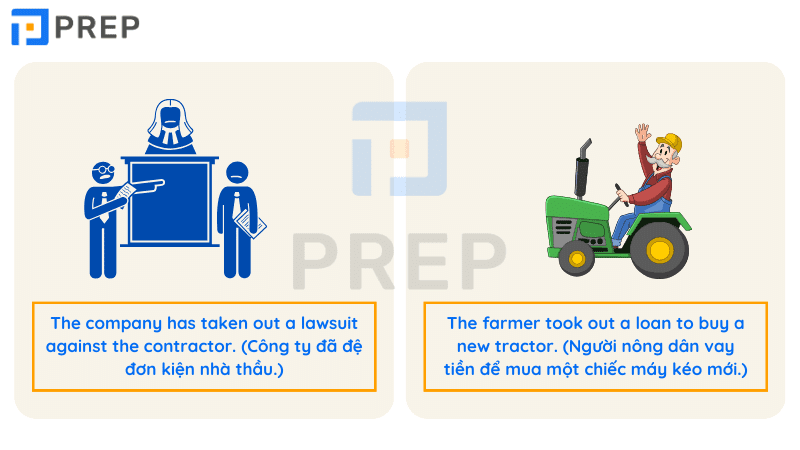 PREP

PREP

The company has taken out a lawsuit against the contractor. (Công ty đã đệ đơn kiện nhà thầu.)

The farmer took out a loan to buy a new tractor. (Người nông dân vay tiền để mua một chiếc máy kéo mới.)